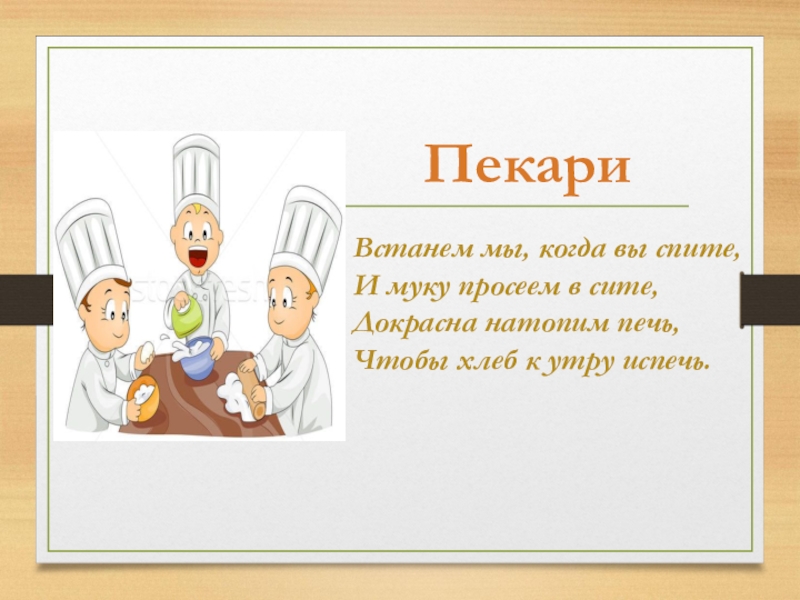 Пекари

Встанем мы, когда вы спите,
И муку просеем в сите,
Докрасна натопим печь,
Чтобы хлеб к утру испечь.